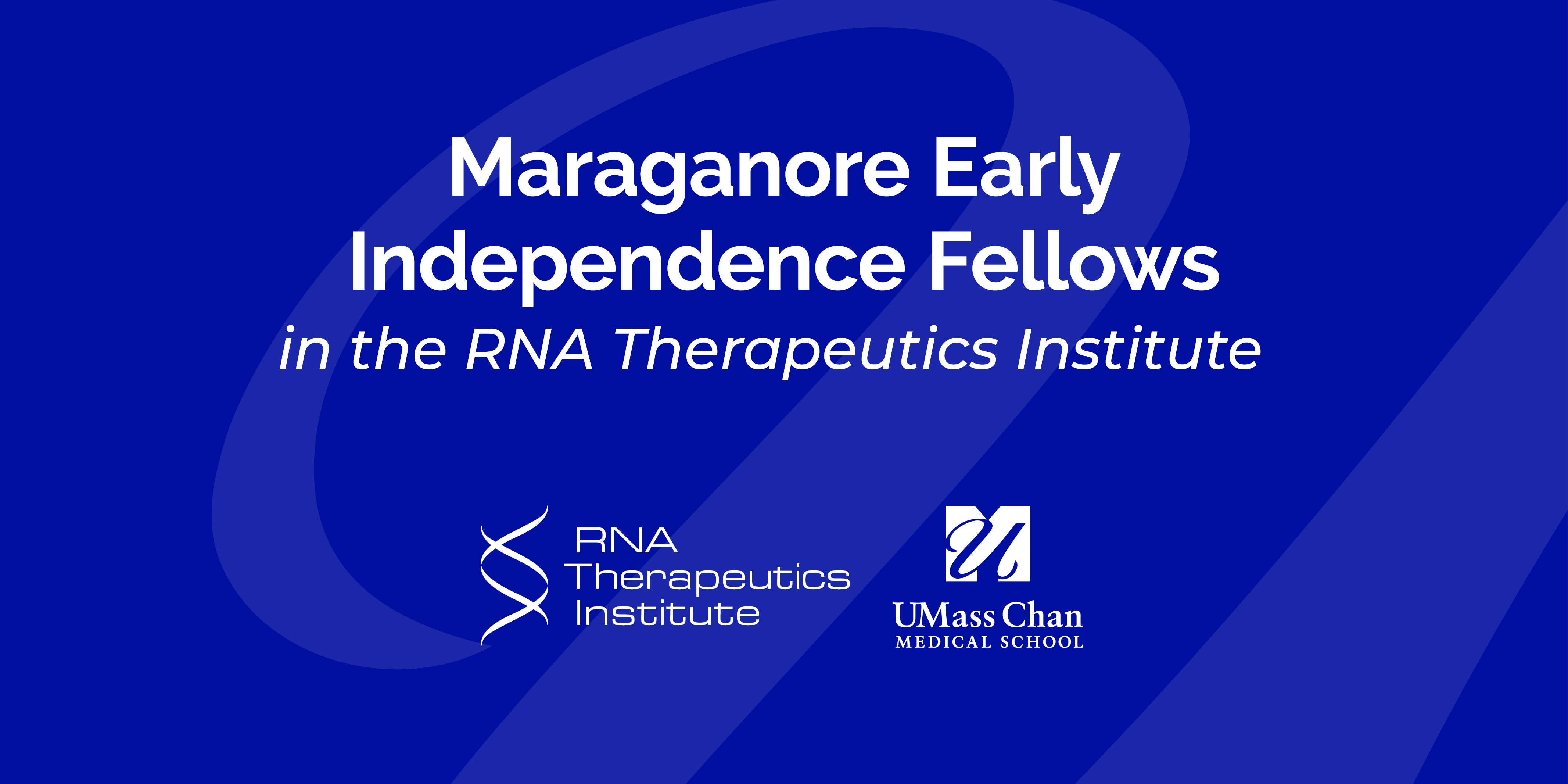 Maraganore Early Independence Fellows
in the RNA Therapeutics Institute

RNA Therapeutics Institute

UMass Chan
MEDICAL SCHOOL